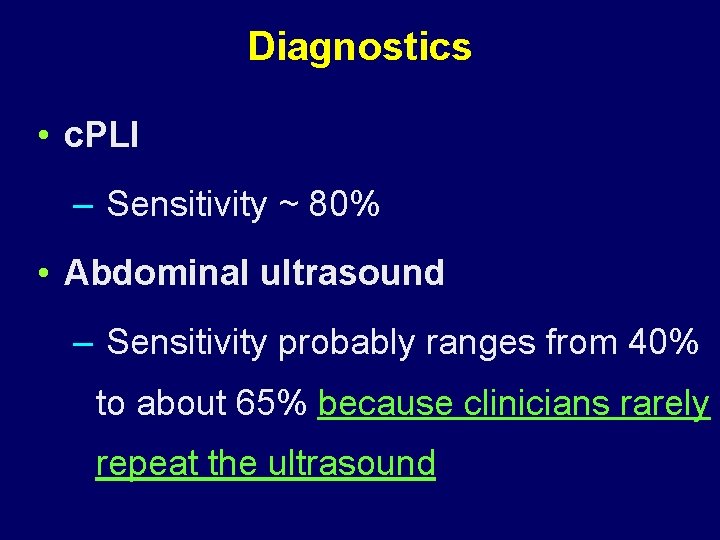 Diagnostics

• cPLI

– Sensitivity ~ 80%

• Abdominal ultrasound

– Sensitivity probably ranges from 40% to about 65% because clinicians rarely repeat the ultrasound